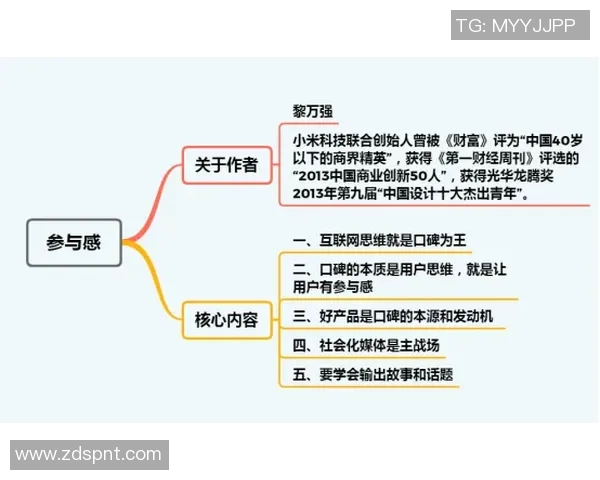 TG: MYYJJPP

参与感

关于作者

黎万强

小米科技联合创始人曾被《财富》评为“中国40岁以下的商界精英”，获得《第一财经周刊》评选的“2013中国商业创新50人”，获得光华龙腾奖2013年第九届“中国设计十大杰出青年”。

核心内容

一、互联网思维就是口碑为王

二、口碑的本质是用户思维，就是让用户有参与感

三、好产品是口碑的本源和发动机

四、社会化媒体是主战场

五、要学会输出故事和话题

www.zdspnt.com